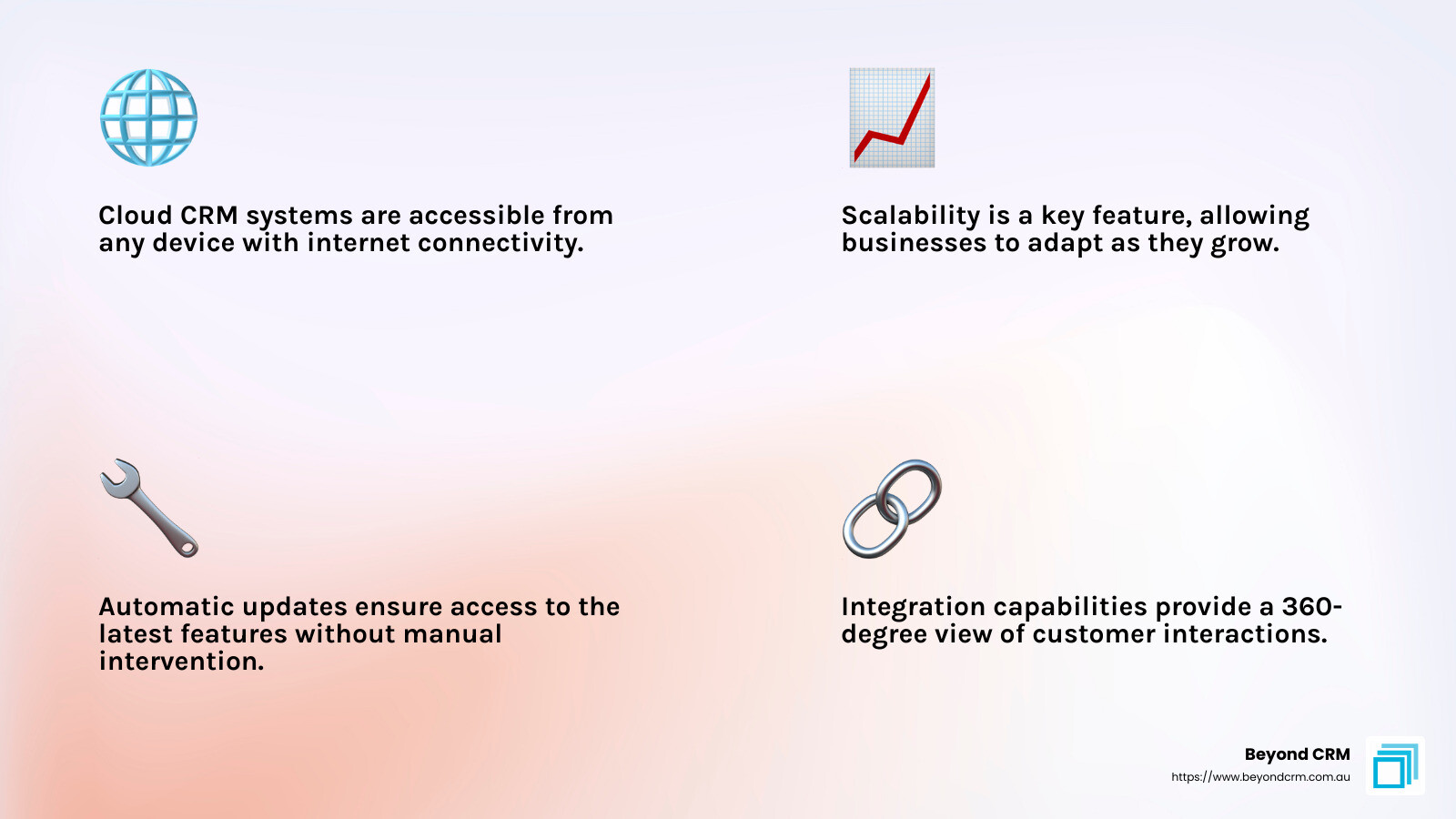 Cloud CRM systems are accessible from any device with internet connectivity.

Scalability is a key feature, allowing businesses to adapt as they grow.

Automatic updates ensure access to the latest features without manual intervention.

Integration capabilities provide a 360-degree view of customer interactions.

Beyond CRM
https://www.beyondcrm.com.au